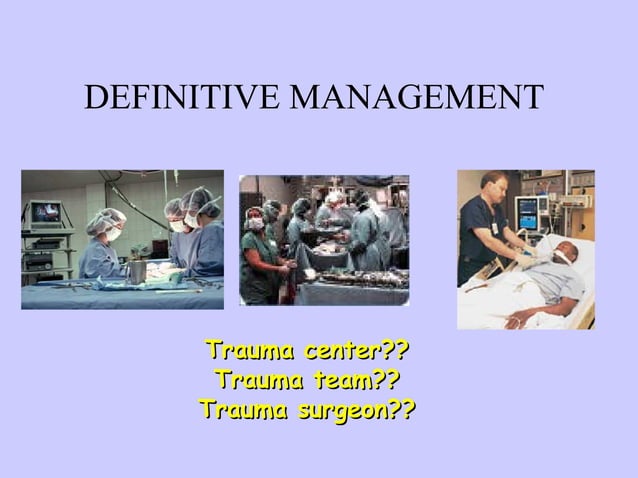 DEFINITIVE MANAGEMENT

Trauma center??
Trauma team??
Trauma surgeon??